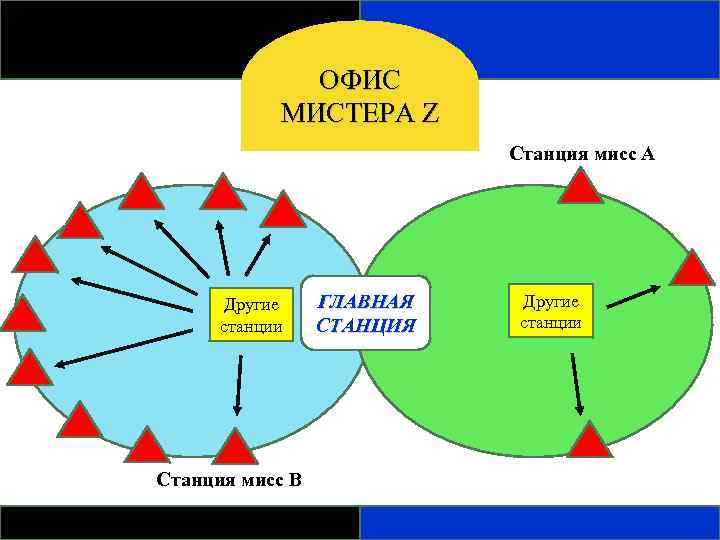 ОФИС МИСТЕРА Z

Станция мисс А

Другие станции

ГЛАВНАЯ СТАНЦИЯ

Другие станции

Станция мисс В